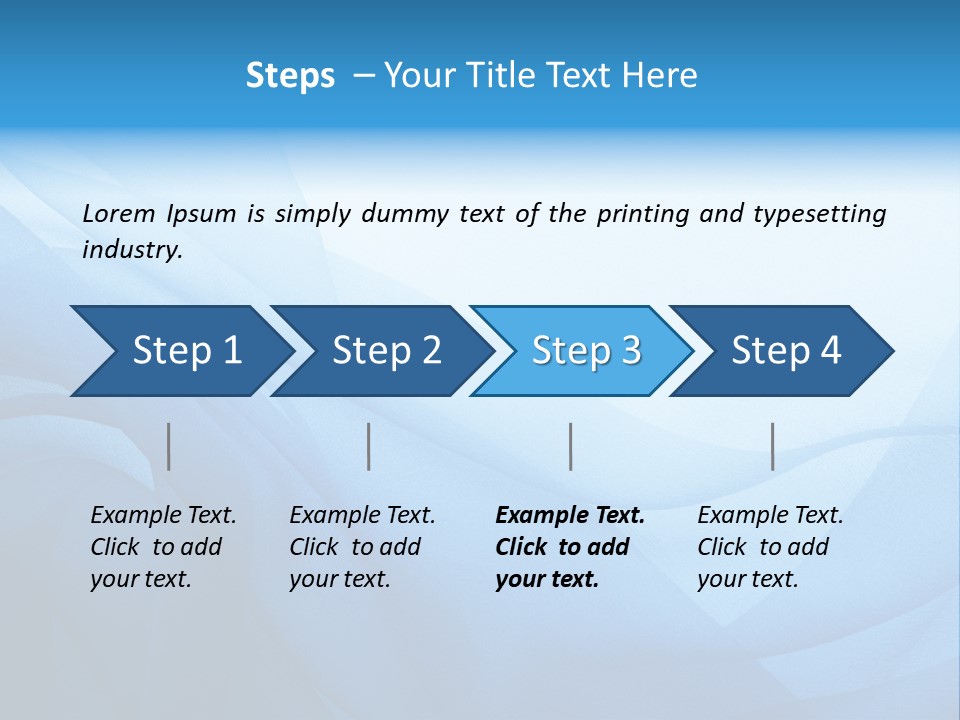 Steps – Your Title Text Here

Lorem Ipsum is simply dummy text of the printing and typesetting industry.

Step 1

Step 2

Step 3

Step 4

Example Text. Click to add your text.

Example Text. Click to add your text.

Example Text. Click to add your text.

Example Text. Click to add your text.